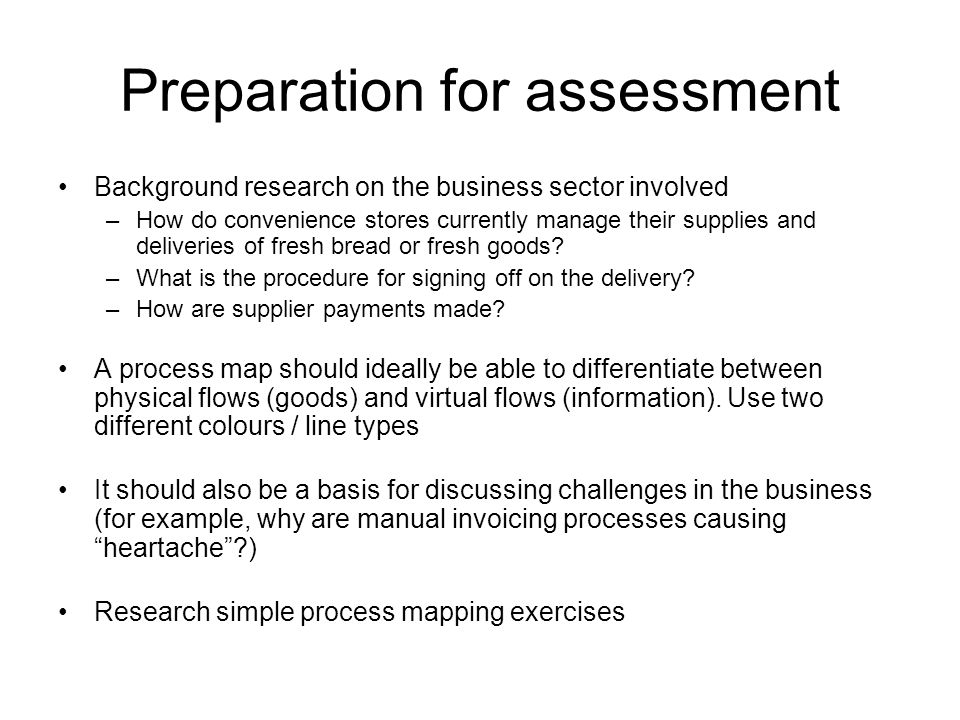 Preparation for assessment

• Background research on the business sector involved
– How do convenience stores currently manage their supplies and deliveries of fresh bread or fresh goods?
– What is the procedure for signing off on the delivery?
– How are supplier payments made?

• A process map should ideally be able to differentiate between physical flows (goods) and virtual flows (information). Use two different colours / line types

• It should also be a basis for discussing challenges in the business (for example, why are manual invoicing processes causing “heartache”?)

• Research simple process mapping exercises